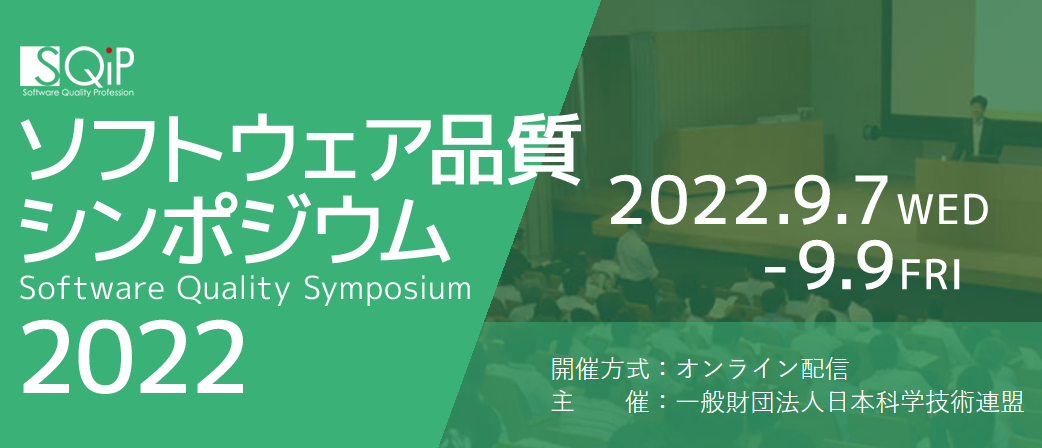 SQiP
Software Quality Profession

ソフトウェア品質シンポジウム
Software Quality Symposium
2022

2022.9.7 WED
-9.9 FRI

開催方式：オンライン配信
主　　催：一般財団法人日本科学技術連盟